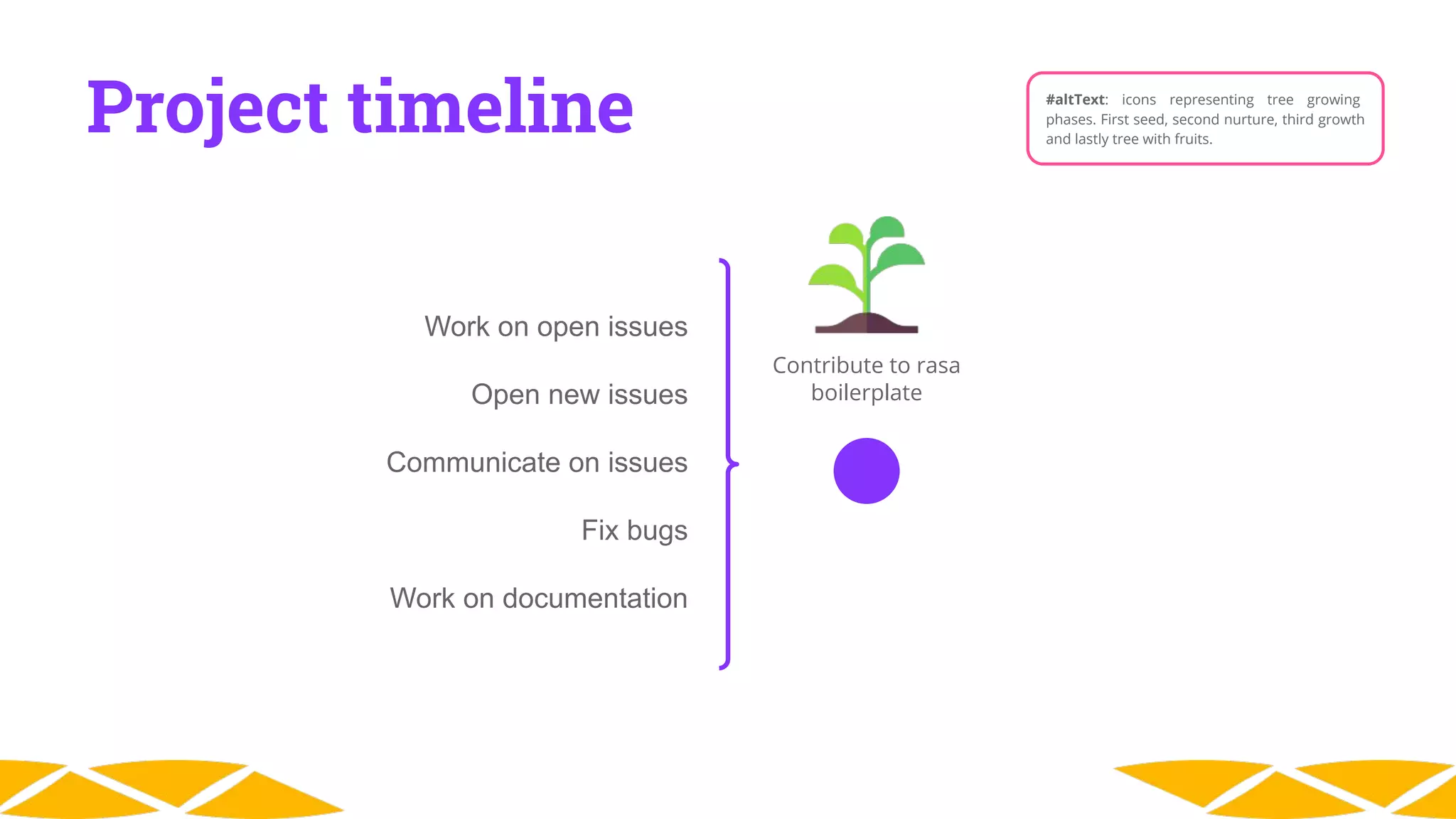 Project timeline

#altText: icons representing tree growing phases. First seed, second nurture, third growth and lastly tree with fruits.

Work on open issues

Open new issues

Communicate on issues

Fix bugs

Work on documentation

Contribute to rasa boilerplate